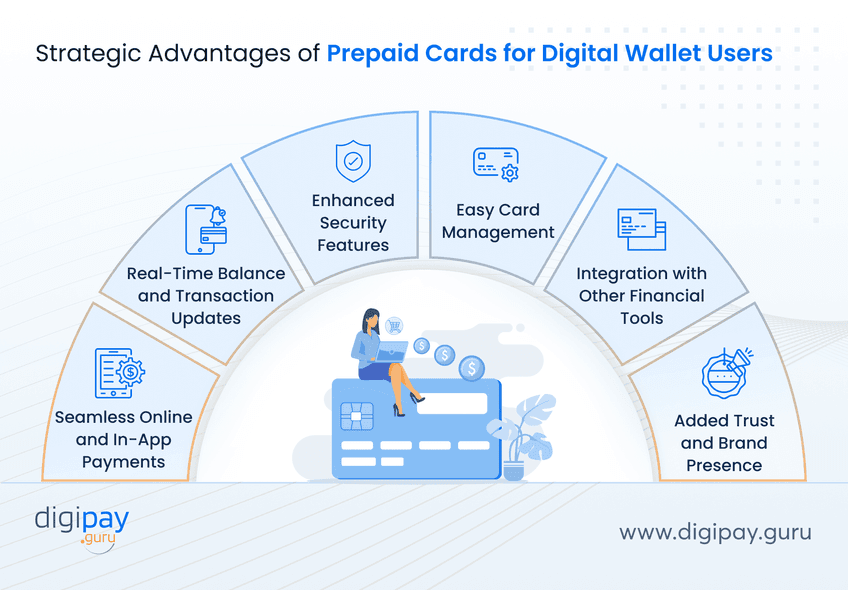 Strategic Advantages of Prepaid Cards for Digital Wallet Users

Seamless Online and In-App Payments

Real-Time Balance and Transaction Updates

Enhanced Security Features

Easy Card Management

Integration with Other Financial Tools

Added Trust and Brand Presence

digipay .guru

www.digipay.guru